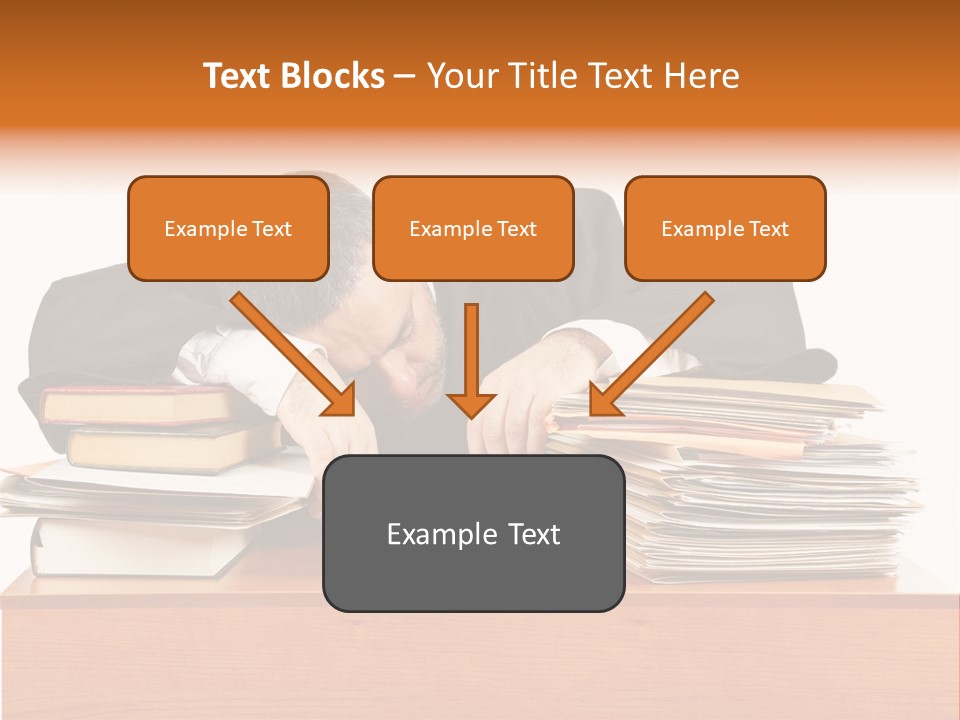 Text Blocks – Your Title Text Here

Example Text

Example Text

Example Text

Example Text